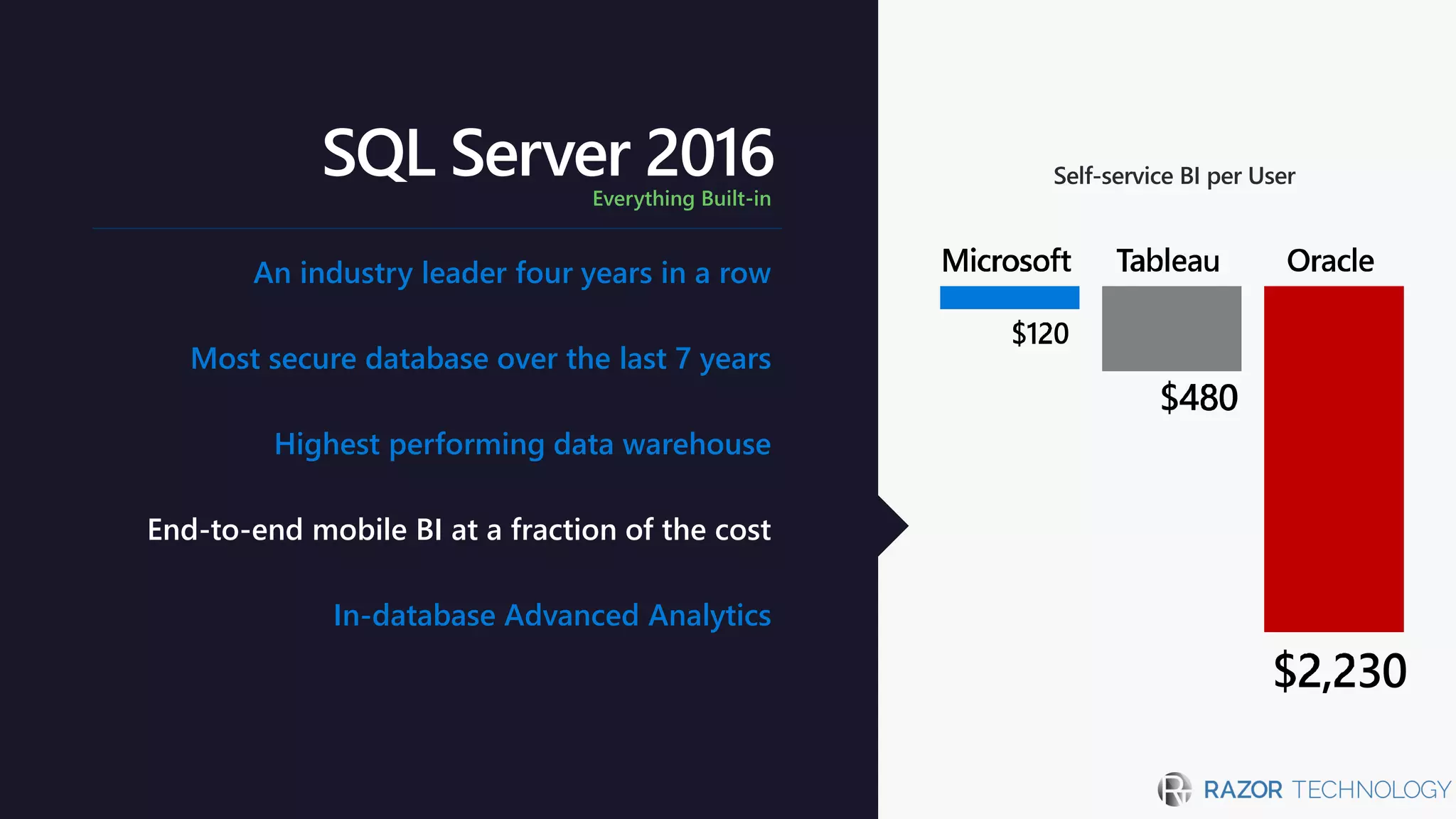 SQL Server 2016
Everything Built-in

An industry leader four years in a row

Most secure database over the last 7 years

Highest performing data warehouse

End-to-end mobile BI at a fraction of the cost

In-database Advanced Analytics

Self-service BI per User

Microsoft
$120

Tableau
$480

Oracle
$2,230

RAZOR TECHNOLOGY